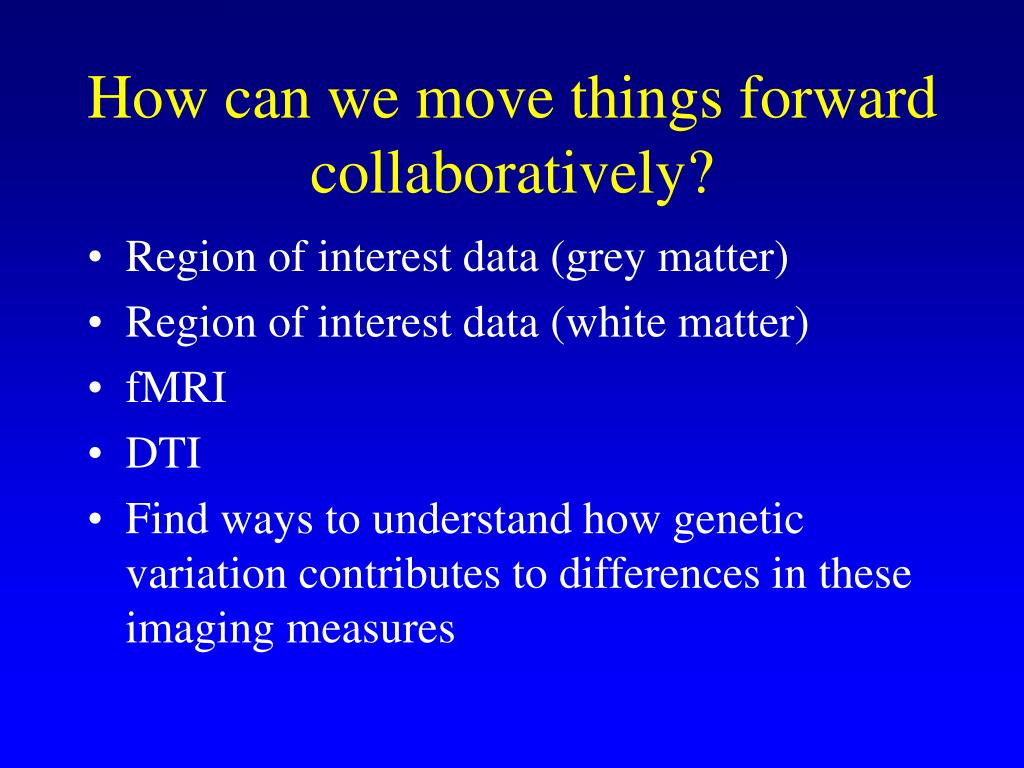 How can we move things forward collaboratively?

• Region of interest data (grey matter)
• Region of interest data (white matter)
• fMRI
• DTI
• Find ways to understand how genetic variation contributes to differences in these imaging measures